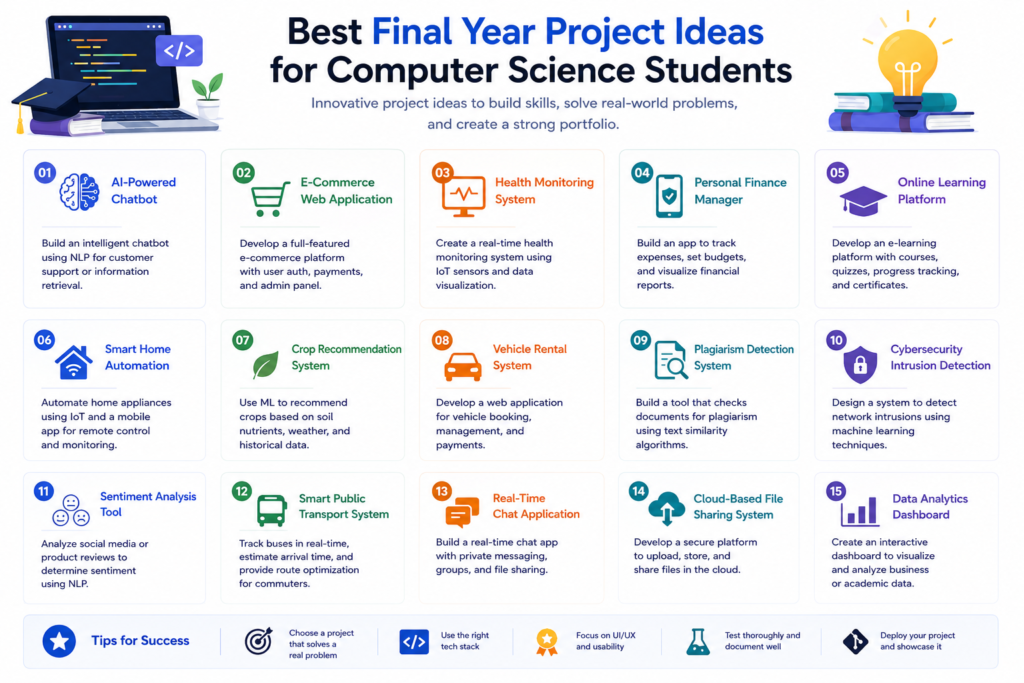 </>

Best Final Year Project Ideas for Computer Science Students

Innovative project ideas to build skills, solve real-world problems, and create a strong portfolio.

01 AI-Powered Chatbot
Build an intelligent chatbot using NLP for customer support or information retrieval.

02 E-Commerce Web Application
Develop a full-featured e-commerce platform with user auth, payments, and admin panel.

03 Health Monitoring System
Create a real-time health monitoring system using IoT sensors and data visualization.

04 Personal Finance Manager
Build an app to track expenses, set budgets, and visualize financial reports.

05 Online Learning Platform
Develop an e-learning platform with courses, quizzes, progress tracking, and certificates.

06 Smart Home Automation
Automate home appliances using IoT and a mobile app for remote control and monitoring.

07 Crop Recommendation System
Use ML to recommend crops based on soil nutrients, weather, and historical data.

08 Vehicle Rental System
Develop a web application for vehicle booking, management, and payments.

09 Plagiarism Detection System
Build a tool that checks documents for plagiarism using text similarity algorithms.

10 Cybersecurity Intrusion Detection
Design a system to detect network intrusions using machine learning techniques.

11 Sentiment Analysis Tool
Analyze social media or product reviews to determine sentiment using NLP.

12 Smart Public Transport System
Track buses in real-time, estimate arrival time, and provide route optimization for commuters.

13 Real-Time Chat Application
Build a real-time chat app with private messaging, groups, and file sharing.

14 Cloud-Based File Sharing System
Develop a secure platform to upload, store, and share files in the cloud.

15 Data Analytics Dashboard
Create an interactive dashboard to visualize and analyze business or academic data.

Tips for Success
Choose a project that solves a real problem
</> Use the right tech stack
Focus on UI/UX and usability
Test thoroughly and document well
Deploy your project and showcase it